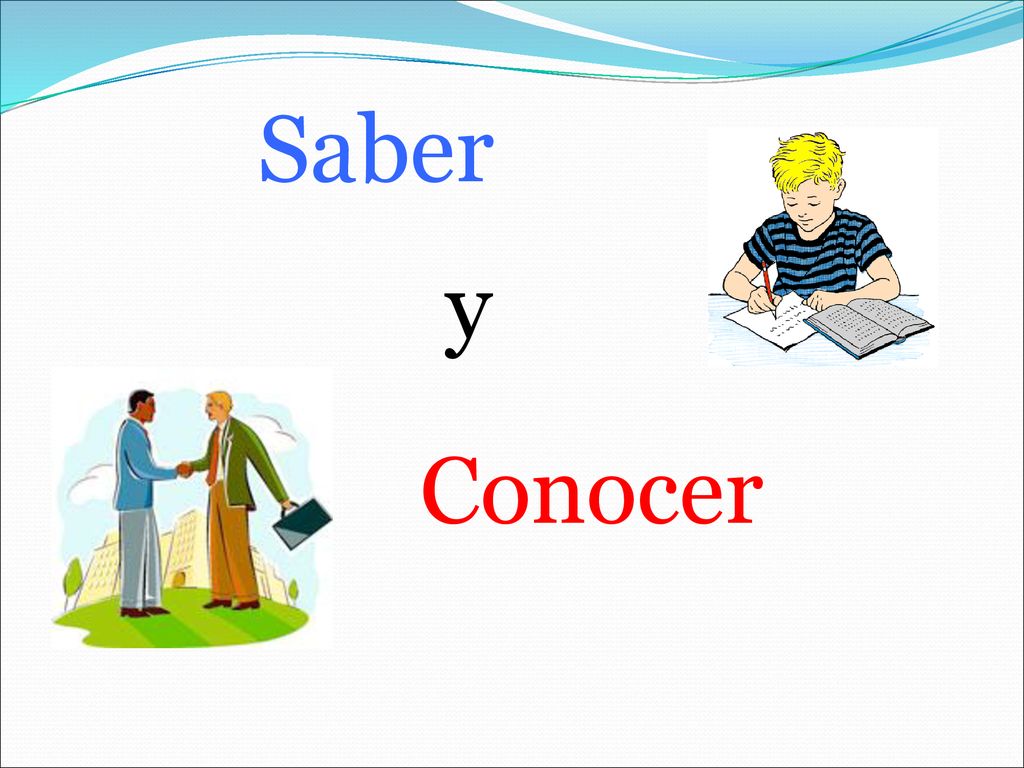 Saber

y

Conocer